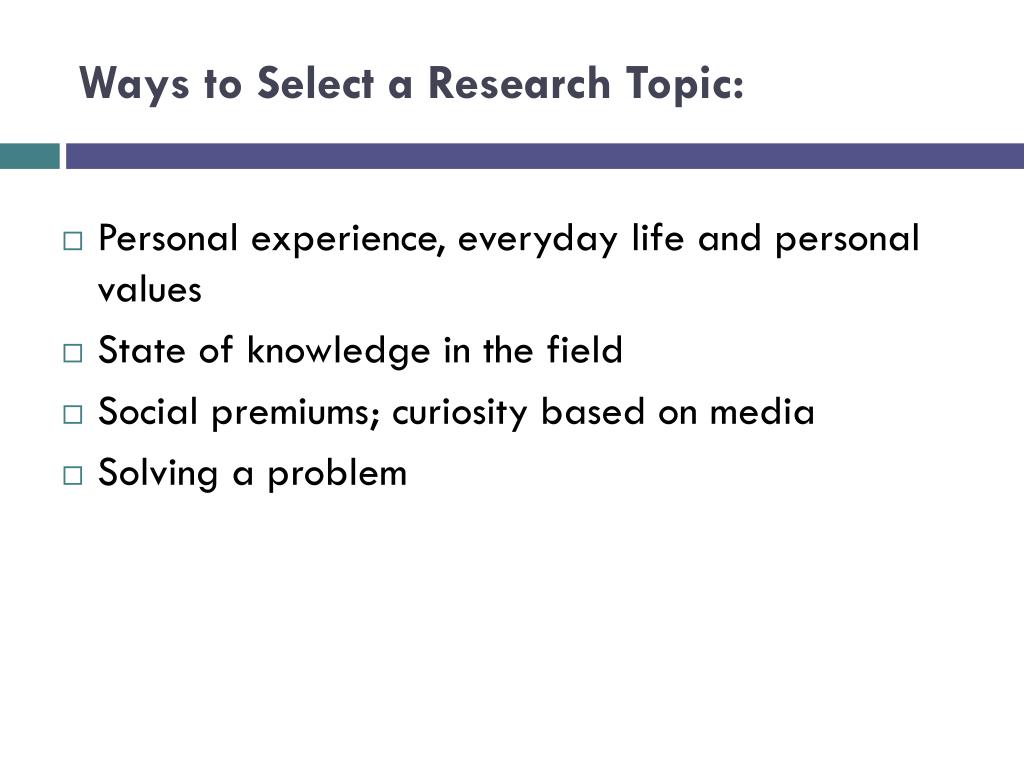 Ways to Select a Research Topic:

□ Personal experience, everyday life and personal values
□ State of knowledge in the field
□ Social premiums; curiosity based on media
□ Solving a problem